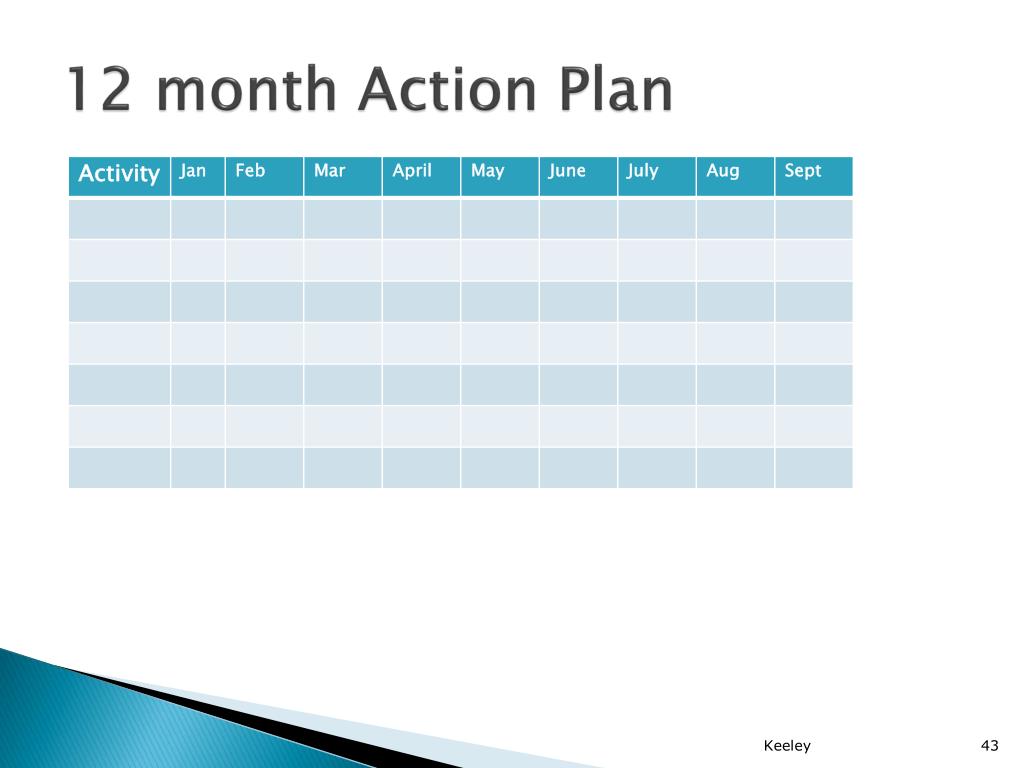 12 month Action Plan

| Activity | Jan | Feb | Mar | April | May | June | July | Aug | Sept |
|---|---|---|---|---|---|---|---|---|---|
| | | | | | | | | | |
| | | | | | | | | | |
| | | | | | | | | | |
| | | | | | | | | | |
| | | | | | | | | | |
| | | | | | | | | | |
| | | | | | | | | | |

Keeley

43